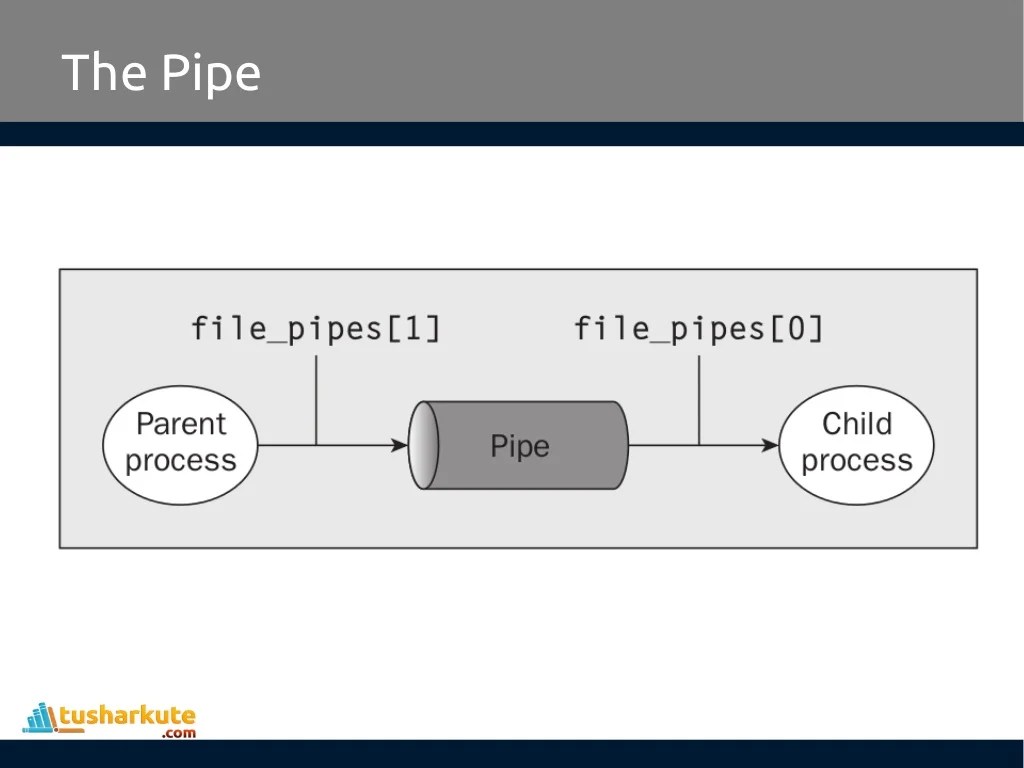 The Pipe

file_pipes[1]

file_pipes[0]

Parent process

Pipe

Child process

tusharkute .com